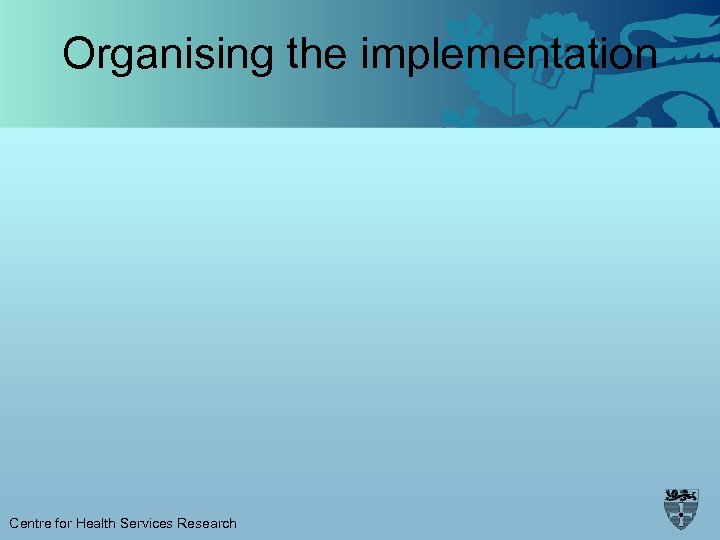 Organising the implementation

Centre for Health Services Research